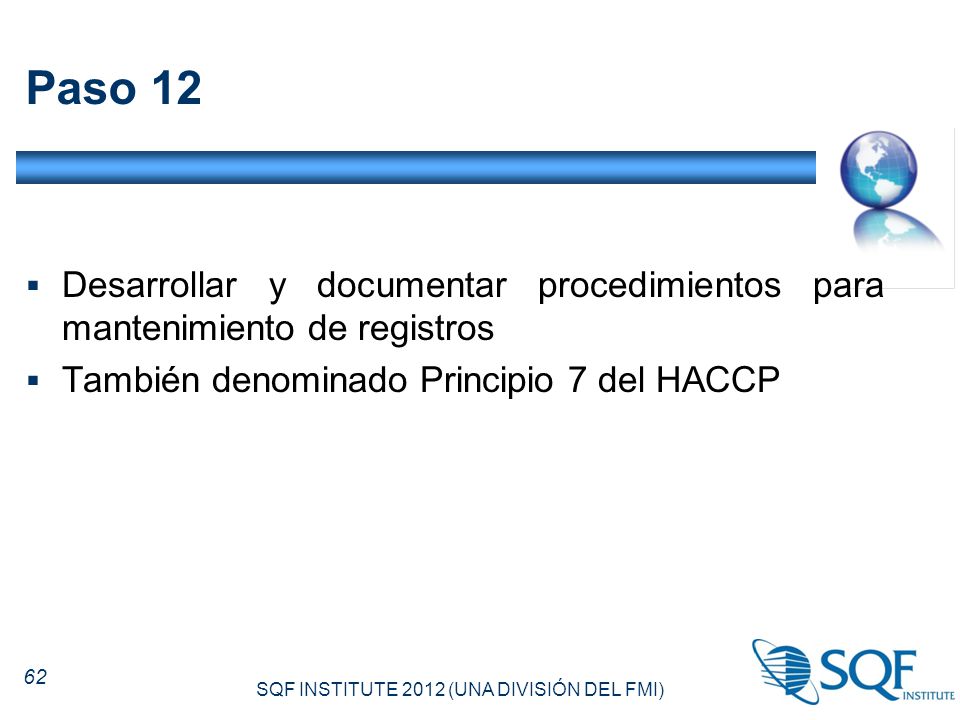 Paso 12

▪ Desarrollar y documentar procedimientos para mantenimiento de registros

▪ También denominado Principio 7 del HACCP

62

SQF INSTITUTE 2012 (UNA DIVISIÓN DEL FMI)

SQF INSTITUTE